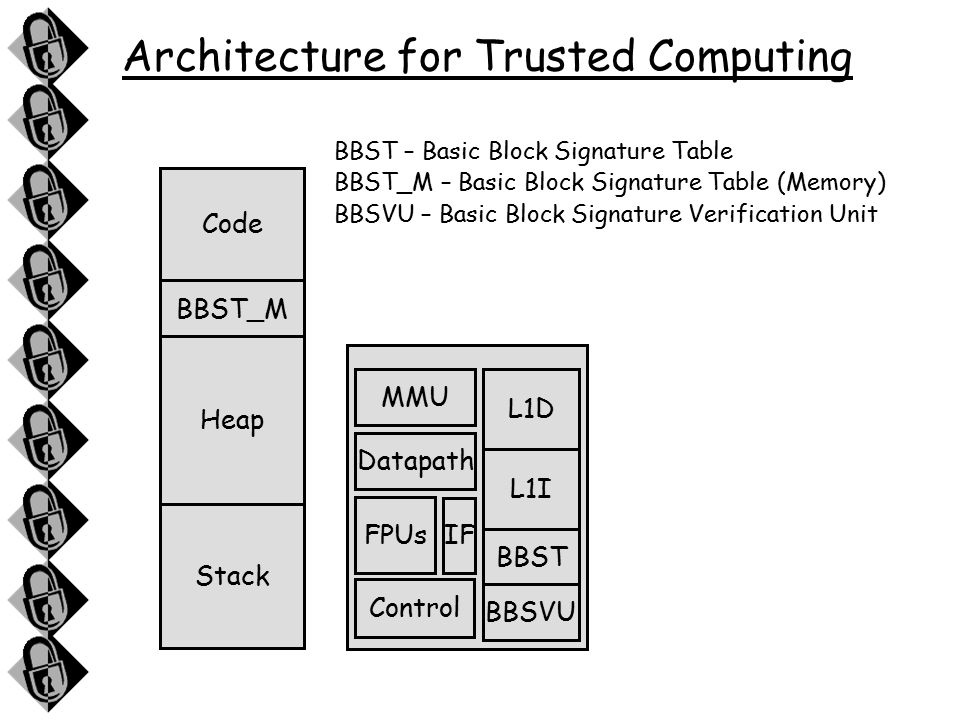 Architecture for Trusted Computing

BBST – Basic Block Signature Table
BBST_M – Basic Block Signature Table (Memory)
BBSVU – Basic Block Signature Verification Unit

Code

BBST_M

Heap

Stack

MMU

Datapath

FPUs

IF

Control

L1D

L1I

BBST

BBSVU